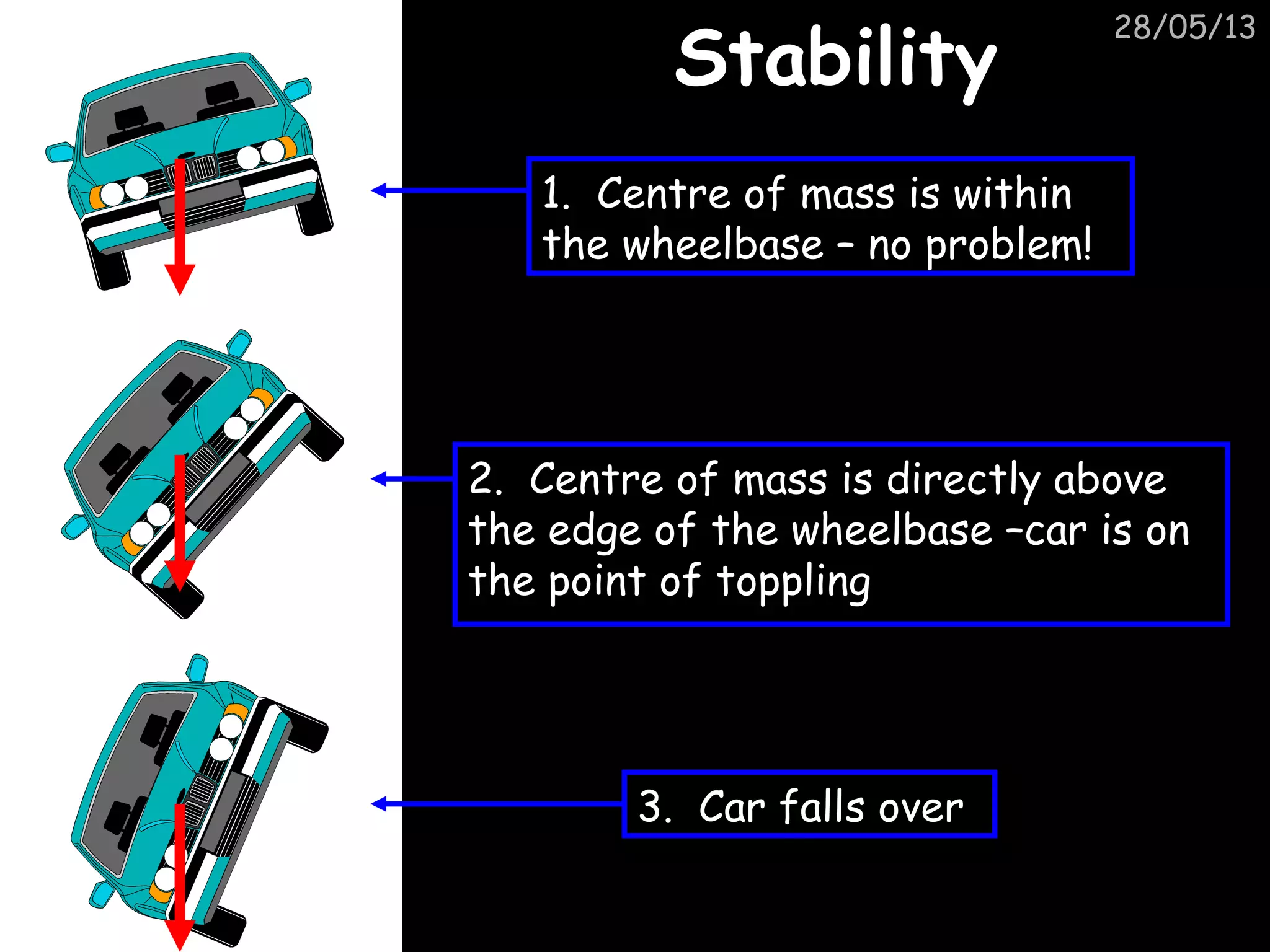 Stability

28/05/13

1. Centre of mass is within the wheelbase – no problem!

2. Centre of mass is directly above the edge of the wheelbase –car is on the point of toppling

3. Car falls over